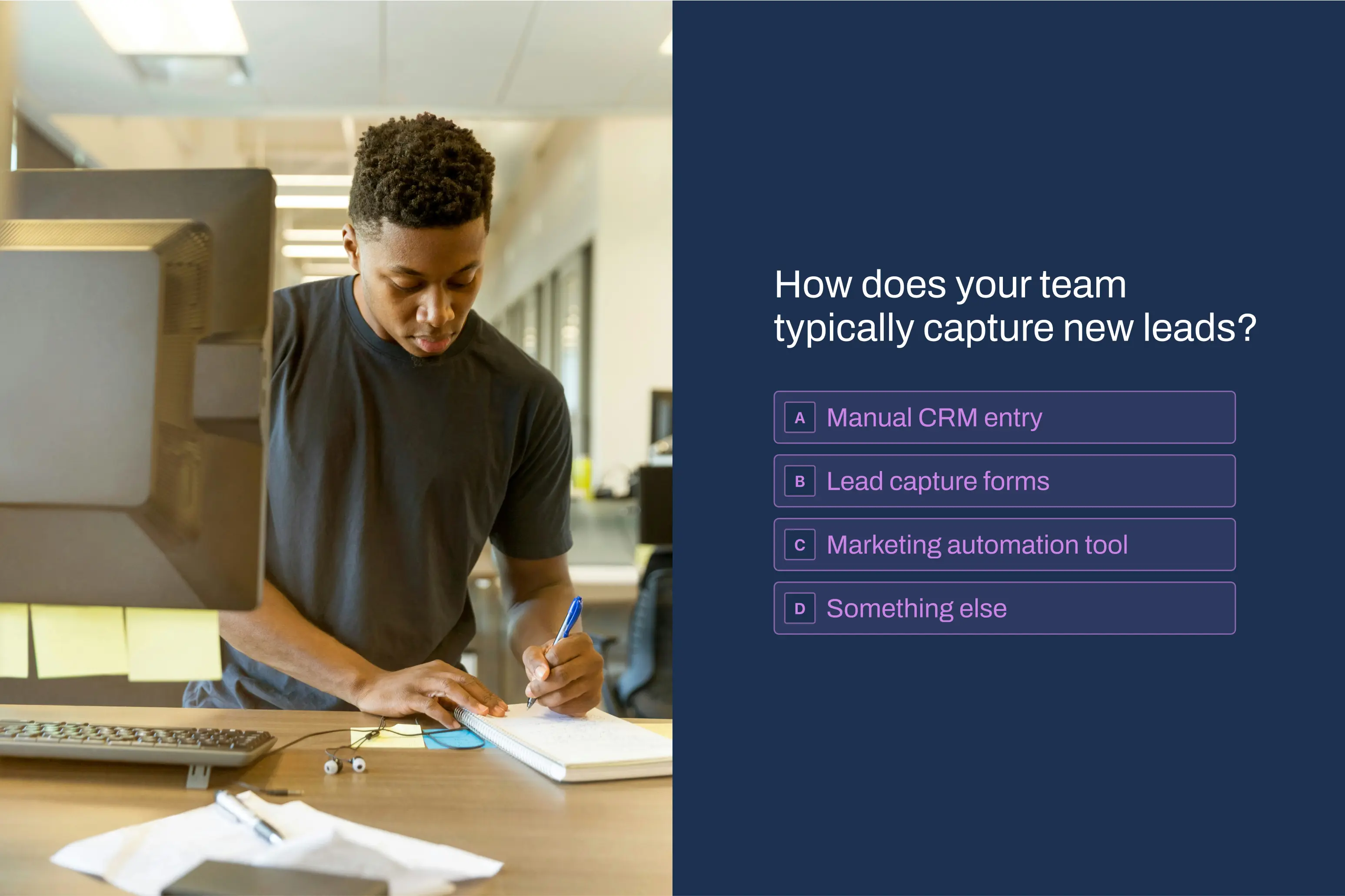 How does your team typically capture new leads?

A Manual CRM entry

B Lead capture forms

C Marketing automation tool

D Something else